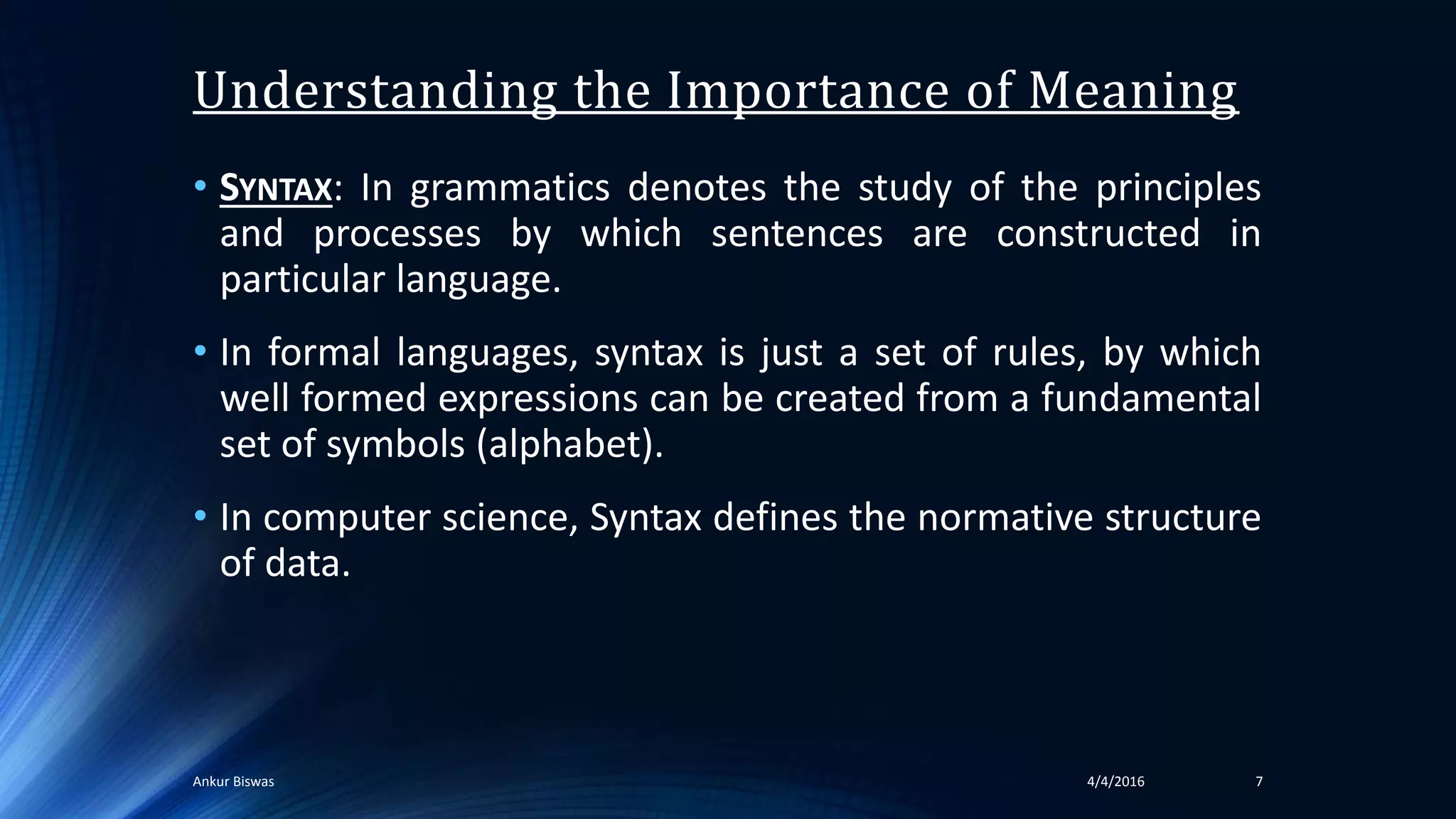 Understanding the Importance of Meaning

• SYNTAX: In grammatics denotes the study of the principles and processes by which sentences are constructed in particular language.

• In formal languages, syntax is just a set of rules, by which well formed expressions can be created from a fundamental set of symbols (alphabet).

• In computer science, Syntax defines the normative structure of data.

Ankur Biswas 4/4/2016 7